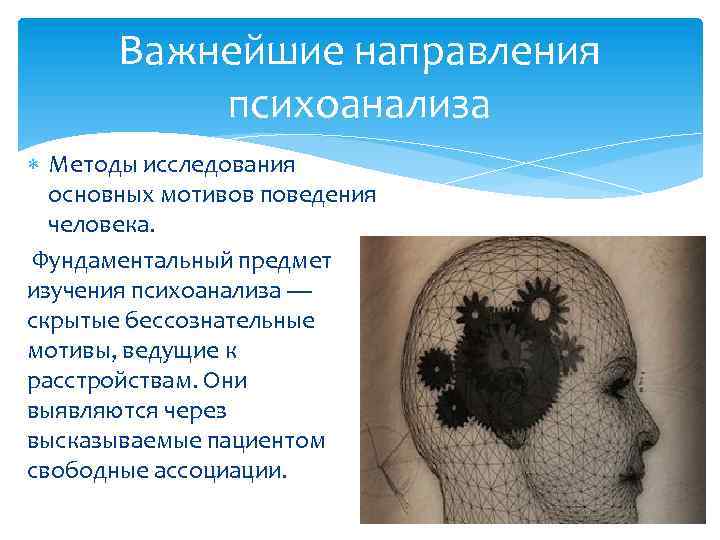 Важнейшие направления психоанализа

Методы исследования основных мотивов поведения человека.

Фундаментальный предмет изучения психоанализа — скрытые бессознательные мотивы, ведущие к расстройствам. Они выявляются через высказываемые пациентом свободные ассоциации.